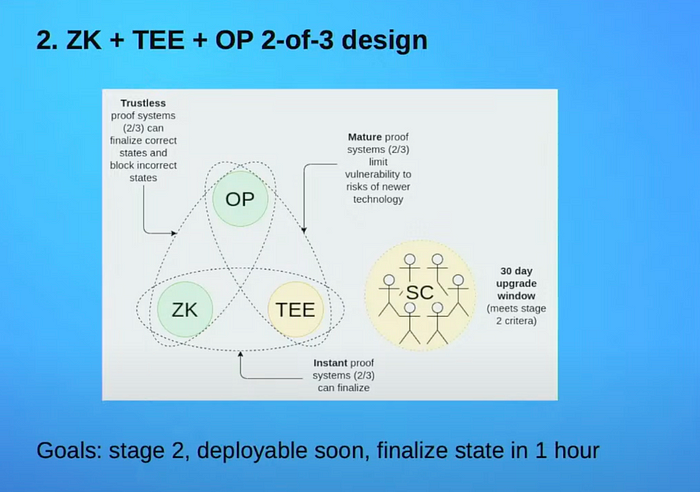 2. ZK + TEE + OP 2-of-3 design

Trustless proof systems (2/3) can finalize correct states and block incorrect states

Mature proof systems (2/3) limit vulnerability to risks of newer technology

OP

ZK

TEE

SC

30 day upgrade window (meets stage 2 critera)

Instant proof systems (2/3) can finalize

Goals: stage 2, deployable soon, finalize state in 1 hour